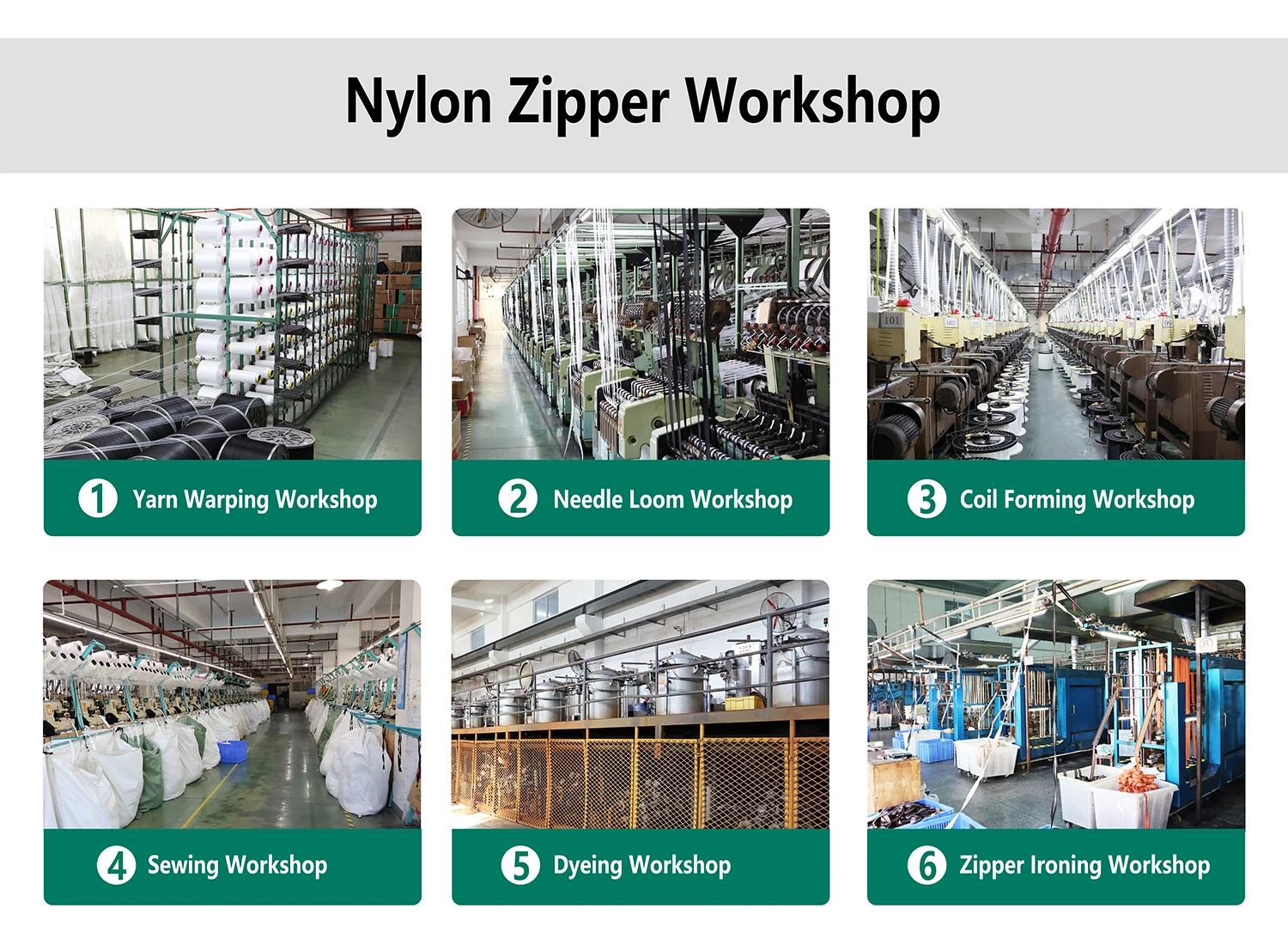 Nylon Zipper Workshop

1 Yarn Warping Workshop

2 Needle Loom Workshop

3 Coil Forming Workshop

4 Sewing Workshop

5 Dyeing Workshop

6 Zipper Ironing Workshop